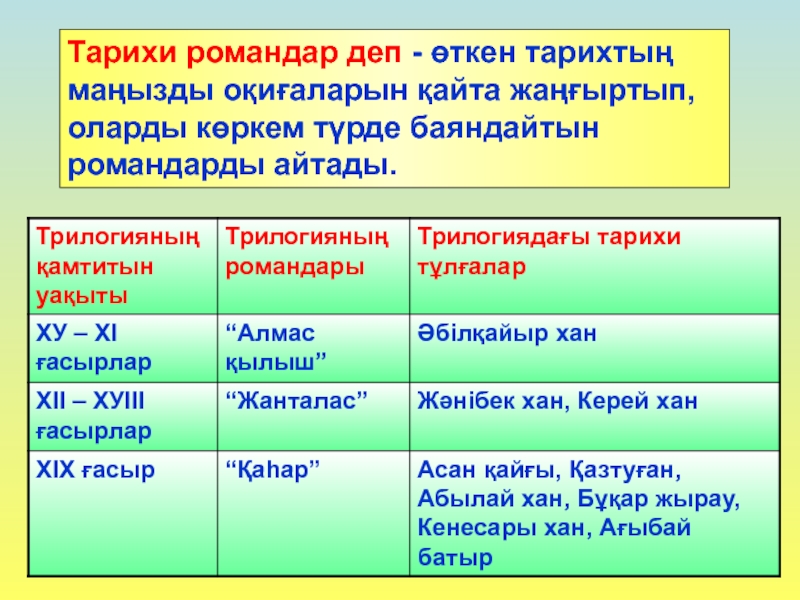 Тарихи романдар деп - өткен тарихтың маңызды оқиғаларын қайта жаңғыртып, оларды көркем түрде баяндайтын романдарды айтады.

| Трилогияның қамтитын уақыты | Трилогияның романдары | Трилогиядағы тарихи тұлғалар |
|---|---|---|
| ХУ – ХІ ғасырлар | “Алмас қылыш” | Әбілқайыр хан |
| ХІІ – ХУІІІ ғасырлар | “Жанталас” | Жәнібек хан, Керей хан |
| ХІХ ғасыр | “Қаһар” | Асан қайғы, Қазтуған, Абылай хан, Бұқар жырау, Кенесары хан, Ағыбай батыр |